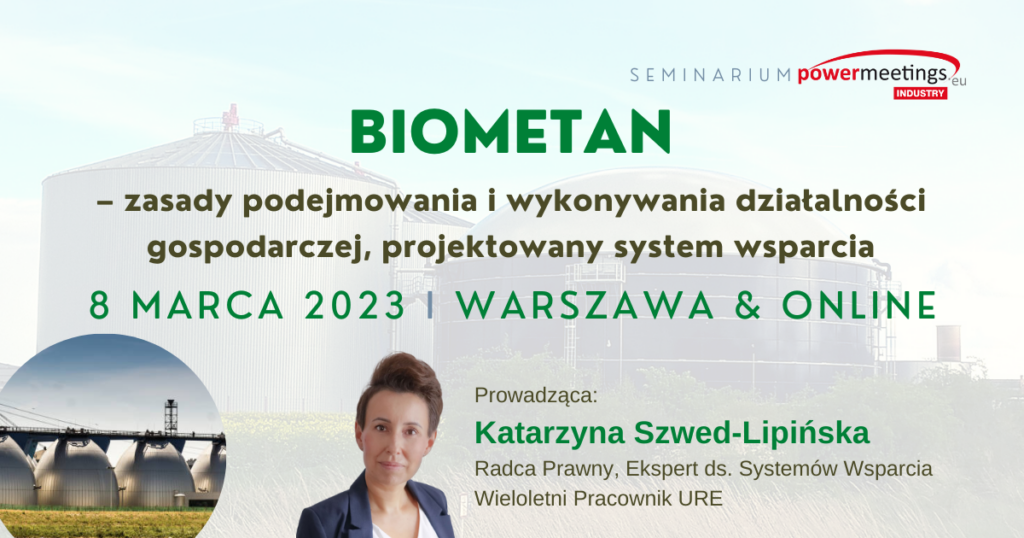 SEMINARIUM powermeetings.eu
INDUSTRY

BIOMETAN

– zasady podejmowania i wykonywania działalności gospodarczej, projektowany system wsparcia

8 MARCA 2023 I WARSZAWA & ONLINE

Prowadząca:
Katarzyna Szwed-Lipińska
Radca Prawny, Ekspert ds. Systemów Wsparcia
Wieloletni Pracownik URE